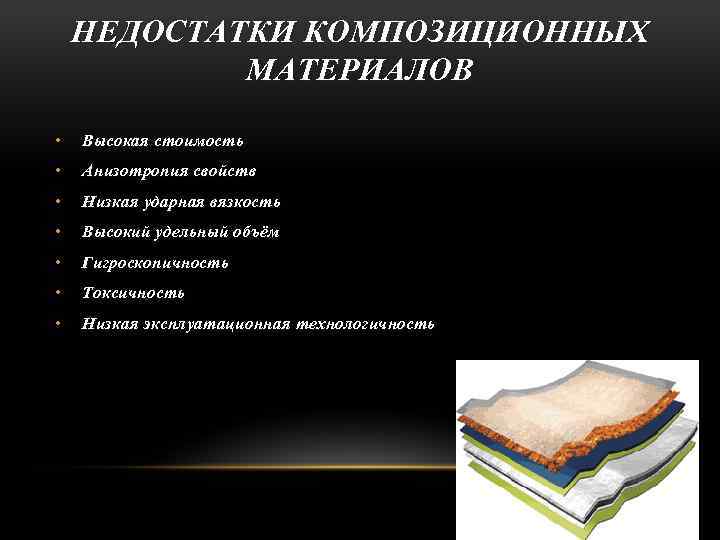 НЕДОСТАТКИ КОМПОЗИЦИОННЫХ МАТЕРИАЛОВ

• Высокая стоимость
• Анизотропия свойств
• Низкая ударная вязкость
• Высокий удельный объём
• Гигроскопичность
• Токсичность
• Низкая эксплуатационная технологичность